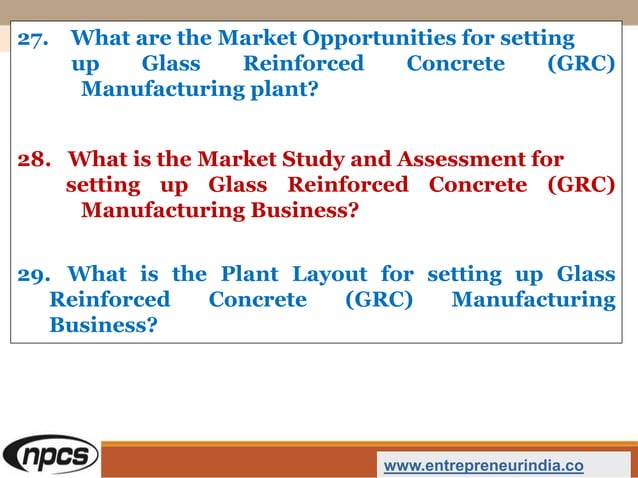 27. What are the Market Opportunities for setting up Glass Reinforced Concrete (GRC) Manufacturing plant?

28. What is the Market Study and Assessment for setting up Glass Reinforced Concrete (GRC) Manufacturing Business?

29. What is the Plant Layout for setting up Glass Reinforced Concrete (GRC) Manufacturing Business?

npcs

www.entrepreneurindia.co